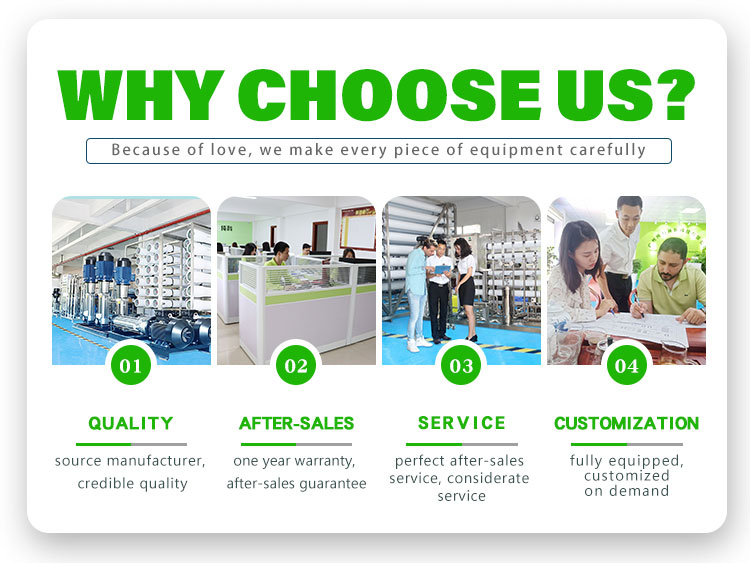 WHY CHOOSE US?

Because of love, we make every piece of equipment carefully

01

QUALITY

source manufacturer, credible quality

02

AFTER-SALES

one year warranty, after-sales guarantee

03

SERVICE

perfect after-sales service, considerate service

04

CUSTOMIZATION

fully equipped, customized on demand